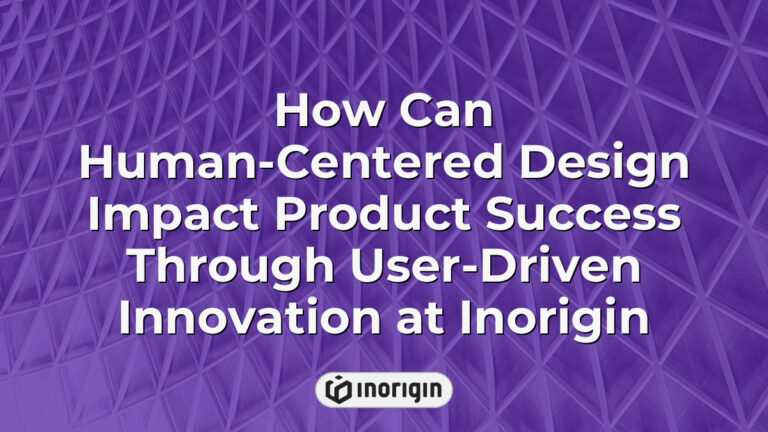 How Can Human-Centered Design Impact Product Success Through User-Driven Innovation at Inorigin

inorigin